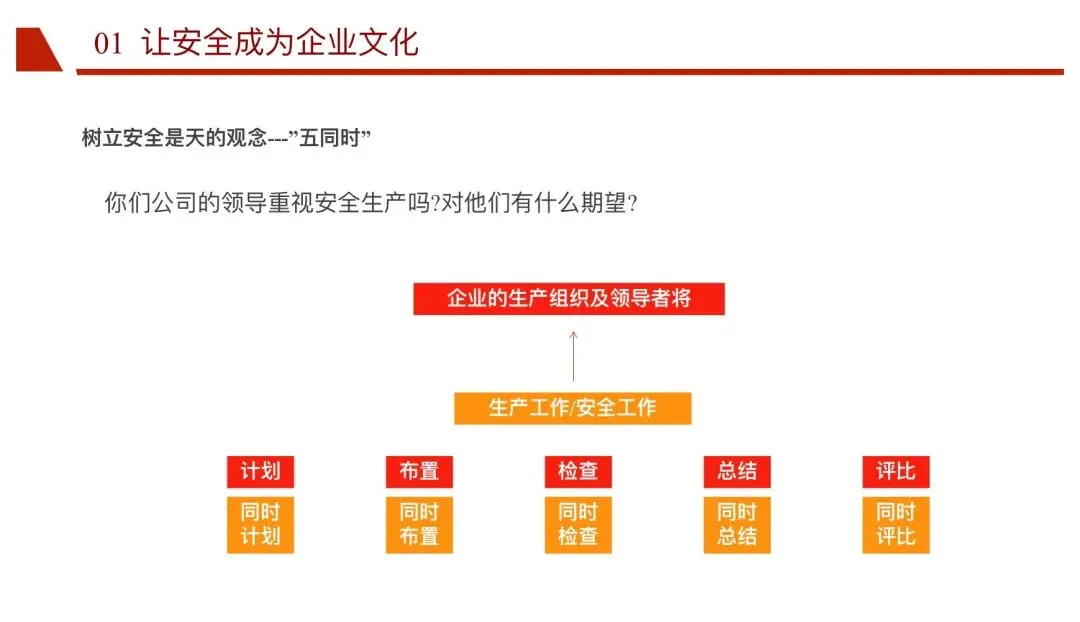 01 让安全成为企业文化

树立安全是天的观念---”五同时”

你们公司的领导重视安全生产吗?对他们有什么期望?

企业的生产组织及领导者将

生产工作/安全工作

计划

同时计划

布置

同时布置

检查

同时检查

总结

同时总结

评比

同时评比